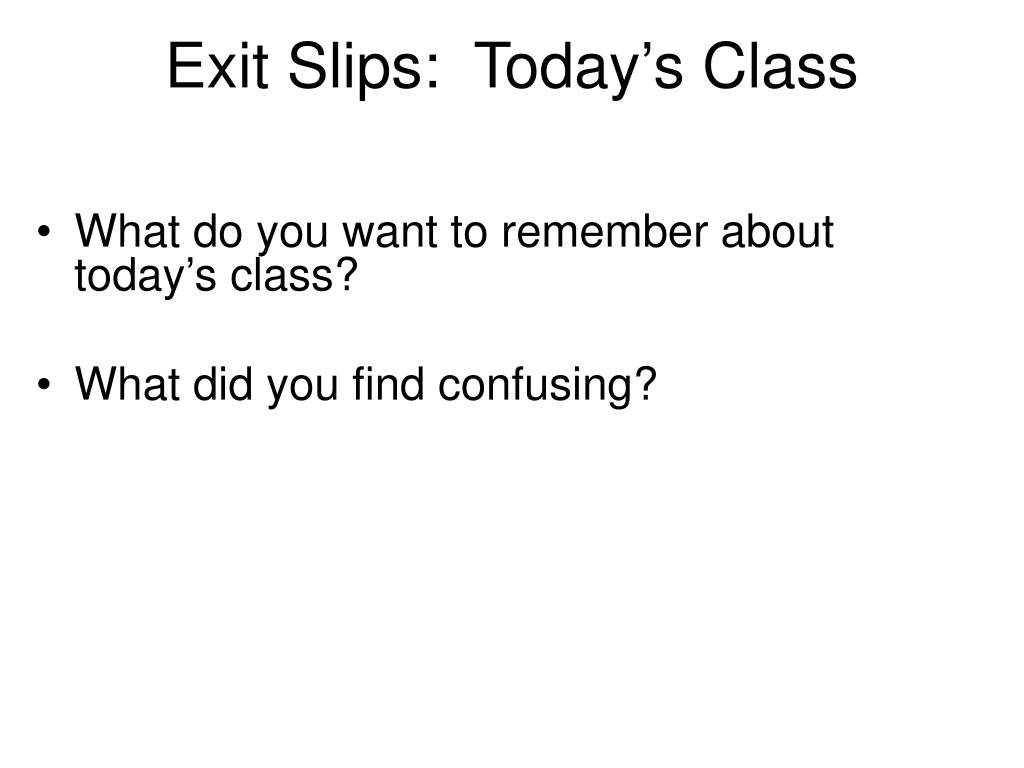 Exit Slips:  Today’s Class

• What do you want to remember about today’s class?

• What did you find confusing?